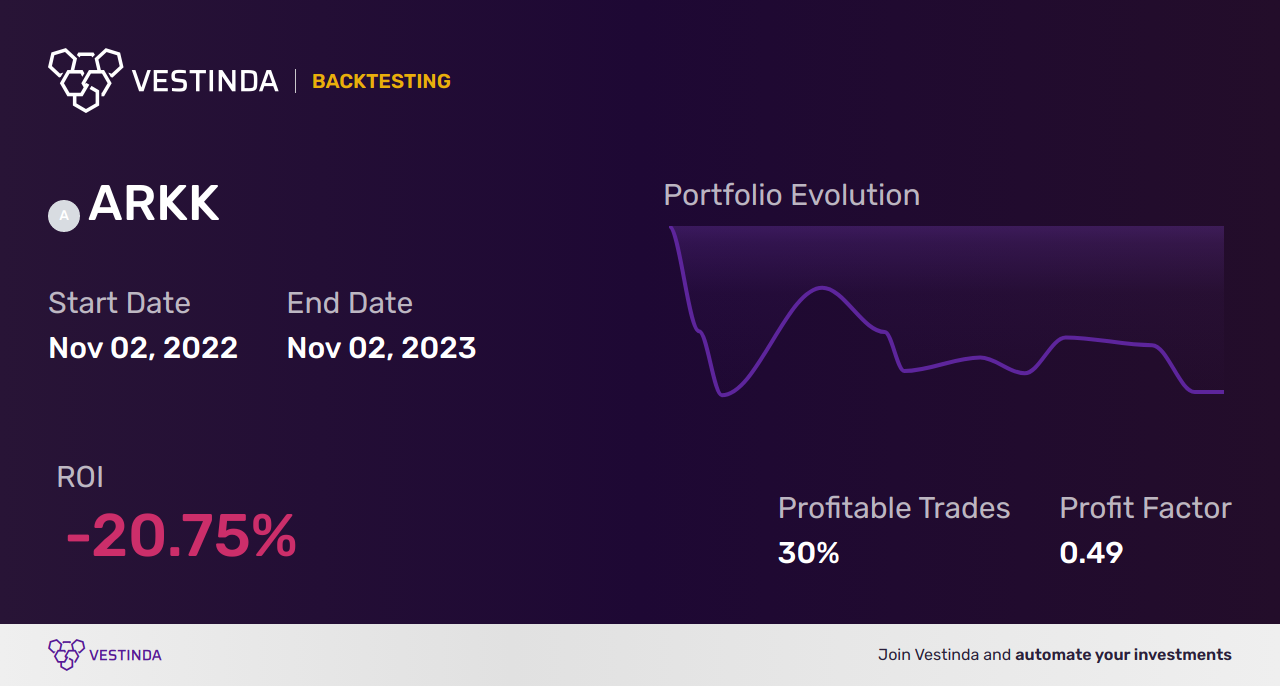 VESTINDA | BACKTESTING

A ARKK

Start Date
Nov 02, 2022

End Date
Nov 02, 2023

Portfolio Evolution

ROI
-20.75%

Profitable Trades
30%

Profit Factor
0.49

VESTINDA

Join Vestinda and automate your investments